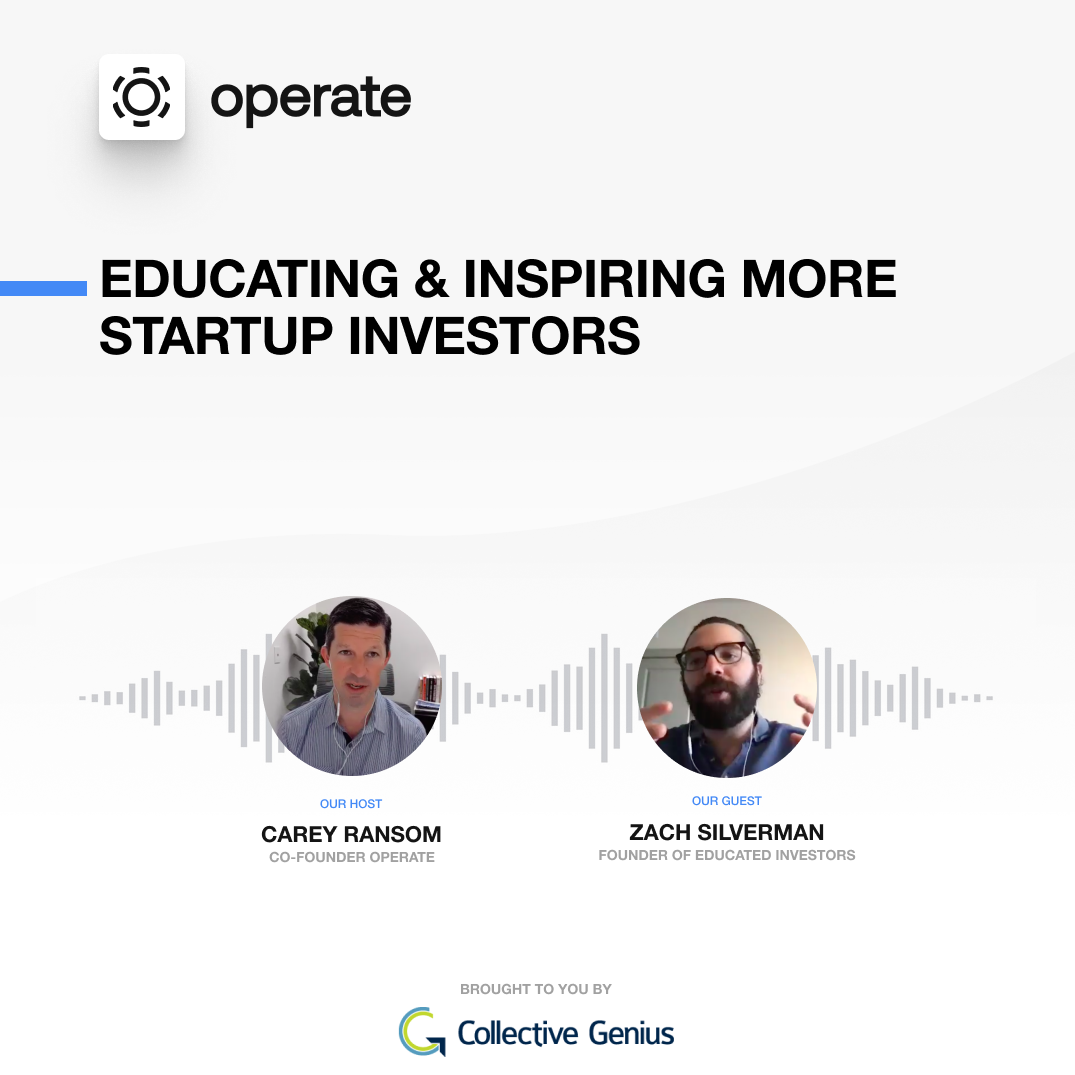 operate

EDUCATING & INSPIRING MORE STARTUP INVESTORS

OUR HOST
CAREY RANSOM
CO-FOUNDER OPERATE

OUR GUEST
ZACH SILVERMAN
FOUNDER OF EDUCATED INVESTORS

BROUGHT TO YOU BY
Collective Genius